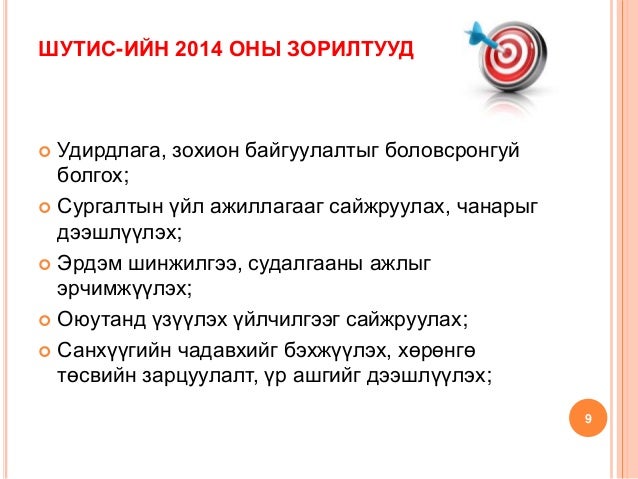 ШУТИС-ИЙН 2014 ОНЫ ЗОРИЛТУУД

Удирдлага, зохион байгуулалтыг боловсронгуй болгох;

Сургалтын үйл ажиллагааг сайжруулах, чанарыг дээшлүүлэх;

Эрдэм шинжилгээ, судалгааны ажлыг эрчимжүүлэх;

Оюутанд үзүүлэх үйлчилгээг сайжруулах;

Санхүүгийн чадавхийг бэхжүүлэх, хөрөнгө төсвийн зарцуулалт, үр ашгийг дээшлүүлэх;

9